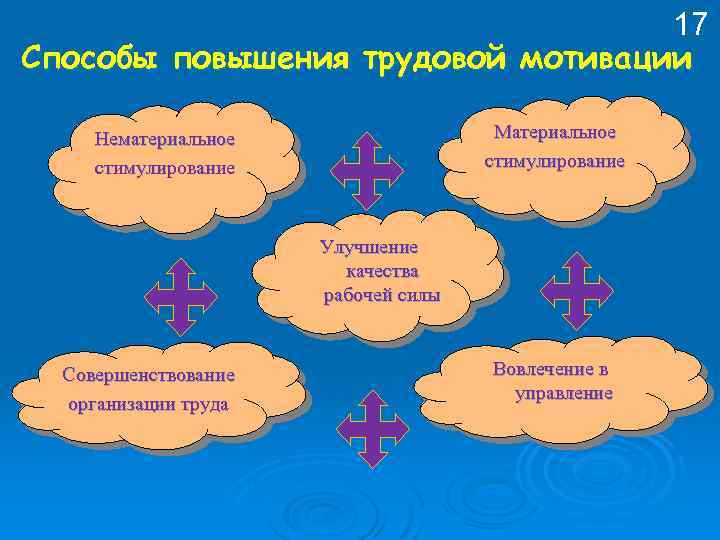 17

Способы повышения трудовой мотивации

Нематериальное стимулирование

Материальное стимулирование

Улучшение качества рабочей силы

Совершенствование организации труда

Вовлечение в управление